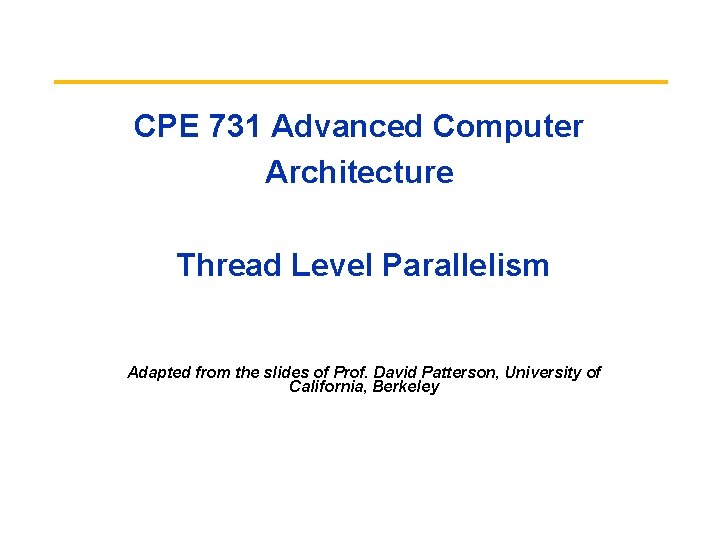 CPE 731 Advanced Computer Architecture

Thread Level Parallelism

Adapted from the slides of Prof. David Patterson, University of California, Berkeley